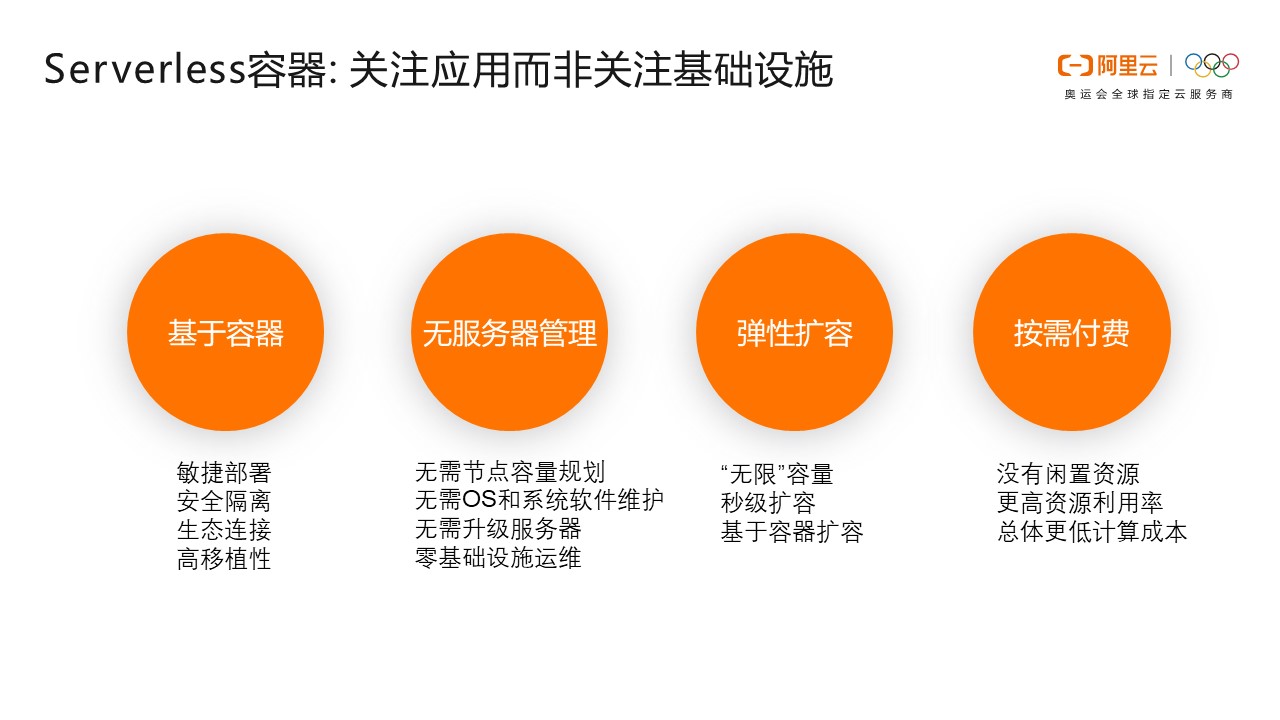 Serverless容器: 关注应用而非关注基础设施

阿里云
奥运会全球指定云服务商

基于容器

敏捷部署
安全隔离
生态连接
高移植性

无服务器管理

无需节点容量规划
无需OS和系统软件维护
无需升级服务器
零基础设施运维

弹性扩容

“无限”容量
秒级扩容
基于容器扩容

按需付费

没有闲置资源
更高资源利用率
总体更低计算成本